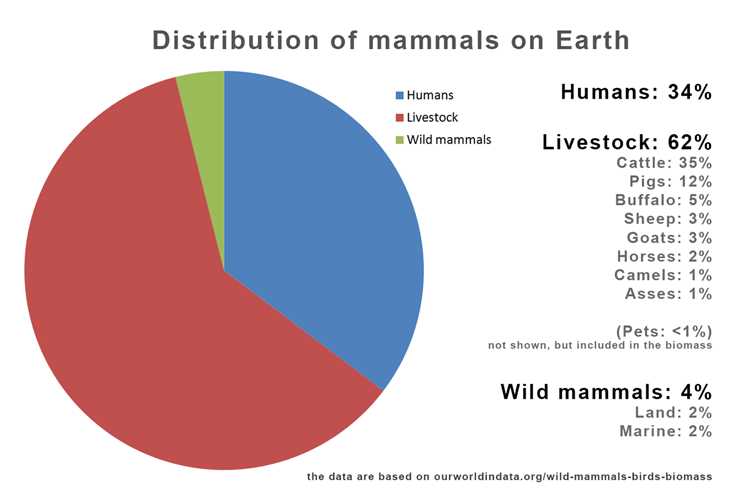 Distribution of mammals on Earth

Humans
Livestock
Wild mammals

Humans: 34%

Livestock: 62%
Cattle: 35%
Pigs: 12%
Buffalo: 5%
Sheep: 3%
Goats: 3%
Horses: 2%
Camels: 1%
Asses: 1%

(Pets: <1%)
not shown, but included in the biomass

Wild mammals: 4%
Land: 2%
Marine: 2%

the data are based on ourworldindata.org/wild-mammals-birds-biomass